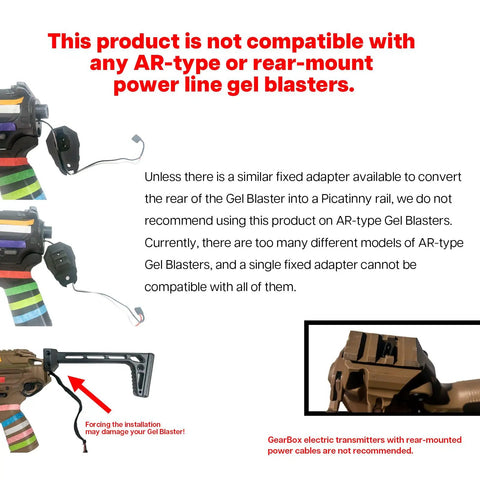 This product is not compatible with any AR-type or rear-mount power line gel blasters.

Unless there is a similar fixed adapter available to convert the rear of the Gel Blaster into a Picatinny rail, we do not recommend using this product on AR-type Gel Blasters. Currently, there are too many different models of AR-type Gel Blasters, and a single fixed adapter cannot be compatible with all of them.

Forcing the installation may damage your Gel Blaster!

GearBox electric transmitters with rear-mounted power cables are not recommended.